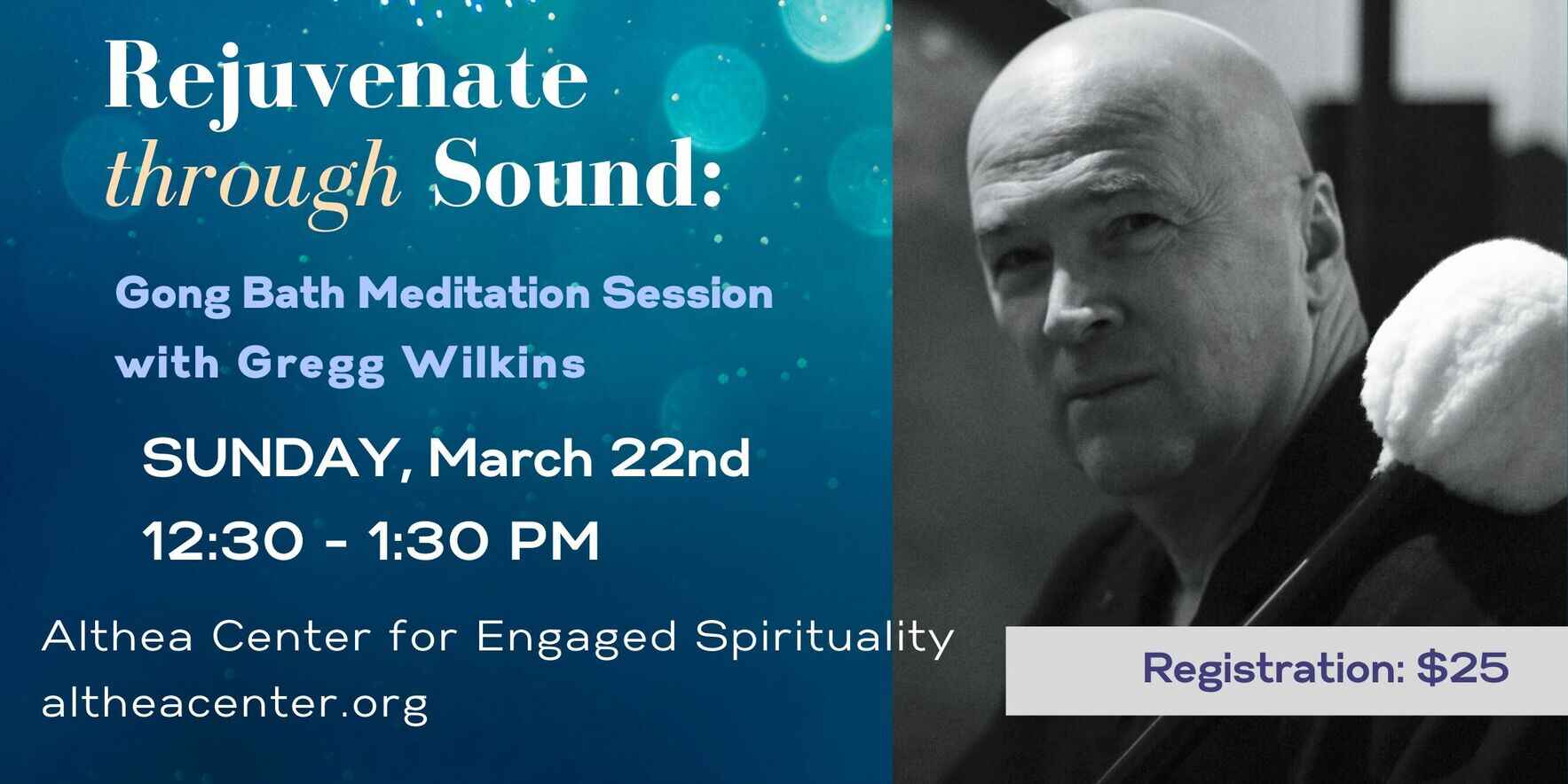 Rejuvenate through Sound:

Gong Bath Meditation Session with Gregg Wilkins

SUNDAY, March 22nd
12:30 - 1:30 PM

Althea Center for Engaged Spirituality
altheacenter.org

Registration: $25